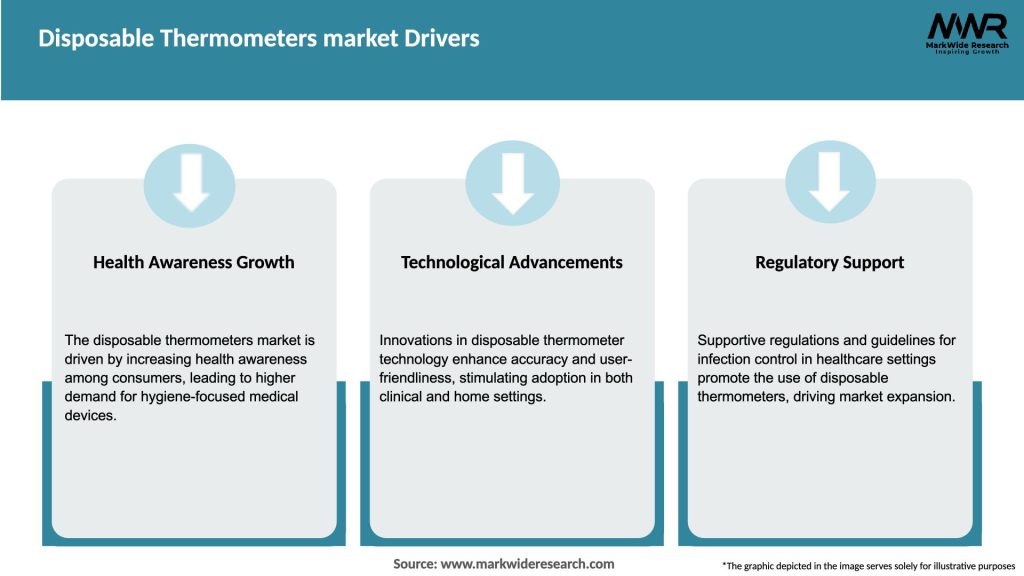 Disposable Thermometers market Drivers

MWR
MarkWide Research
Inspiring Growth

Health Awareness Growth

The disposable thermometers market is driven by increasing health awareness among consumers, leading to higher demand for hygiene-focused medical devices.

Technological Advancements

Innovations in disposable thermometer technology enhance accuracy and user-friendliness, stimulating adoption in both clinical and home settings.

Regulatory Support

Supportive regulations and guidelines for infection control in healthcare settings promote the use of disposable thermometers, driving market expansion.

Source: www.markwideresearch.com

*The graphic depicted in the image serves solely for illustrative purposes